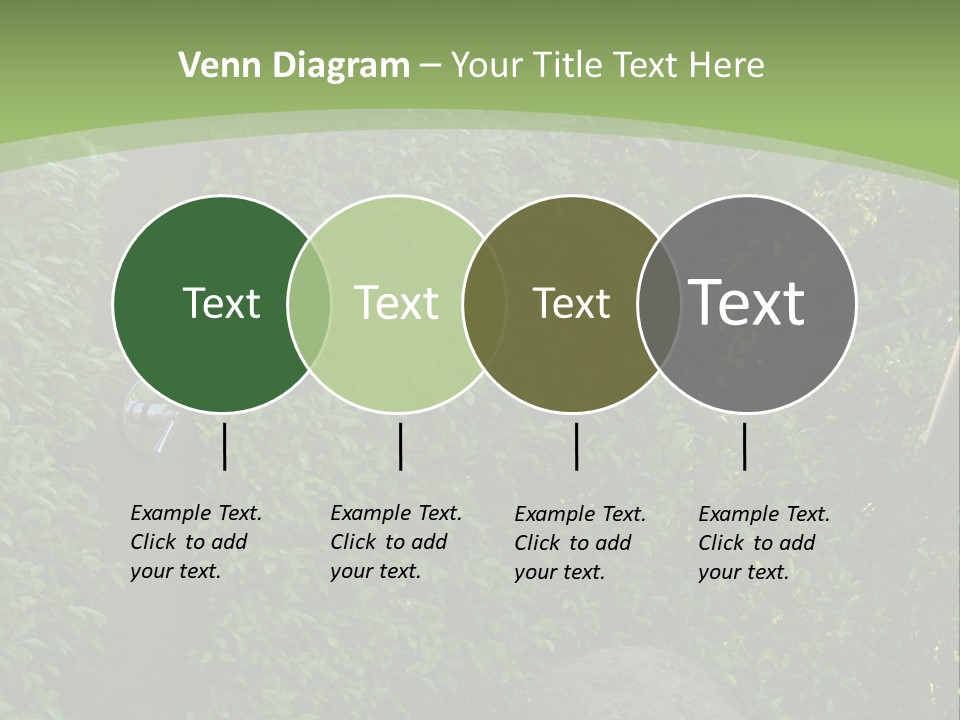 Venn Diagram – Your Title Text Here

Text

Text

Text

Text

Example Text. Click to add your text.

Example Text. Click to add your text.

Example Text. Click to add your text.

Example Text. Click to add your text.